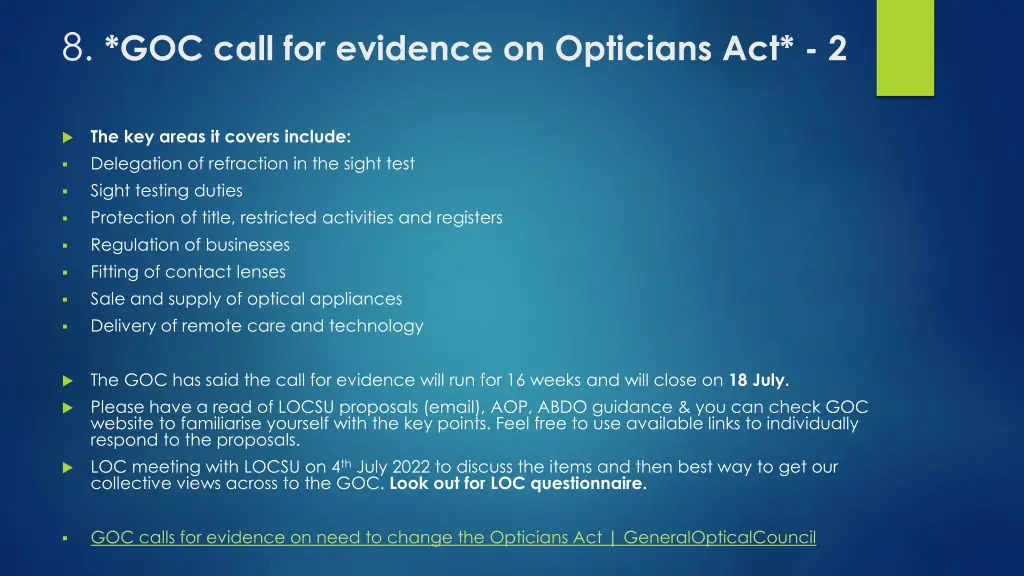 8. *GOC call for evidence on Opticians Act* - 2

The key areas it covers include:

Delegation of refraction in the sight test

Sight testing duties

Protection of title, restricted activities and registers

Regulation of businesses

Fitting of contact lenses

Sale and supply of optical appliances

Delivery of remote care and technology

The GOC has said the call for evidence will run for 16 weeks and will close on 18 July.

Please have a read of LOCSU proposals (email), AOP, ABDO guidance & you can check GOC website to familiarise yourself with the key points. Feel free to use available links to individually respond to the proposals.

LOC meeting with LOCSU on 4$^{th}$ July 2022 to discuss the items and then best way to get our collective views across to the GOC. Look out for LOC questionnaire.

GOC calls for evidence on need to change the Opticians Act | GeneralOpticalCouncil